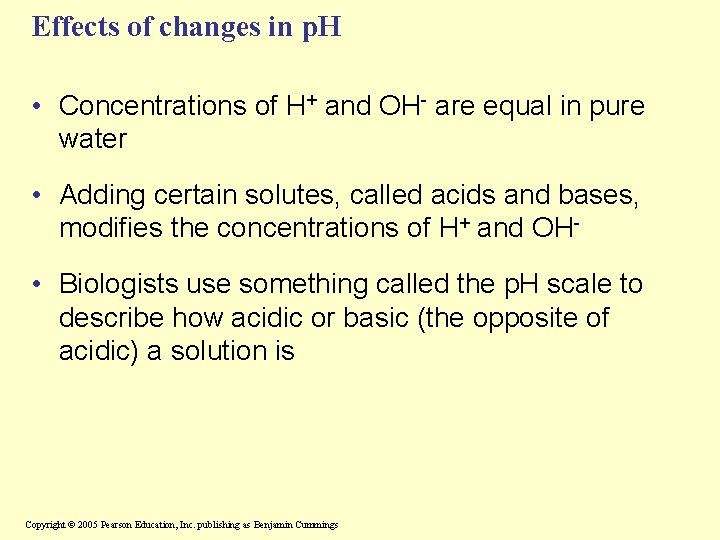 Effects of changes in pH

• Concentrations of $H^+$ and $OH^-$ are equal in pure water

• Adding certain solutes, called acids and bases, modifies the concentrations of $H^+$ and $OH^-$

• Biologists use something called the pH scale to describe how acidic or basic (the opposite of acidic) a solution is

Copyright © 2005 Pearson Education, Inc. publishing as Benjamin Cummings